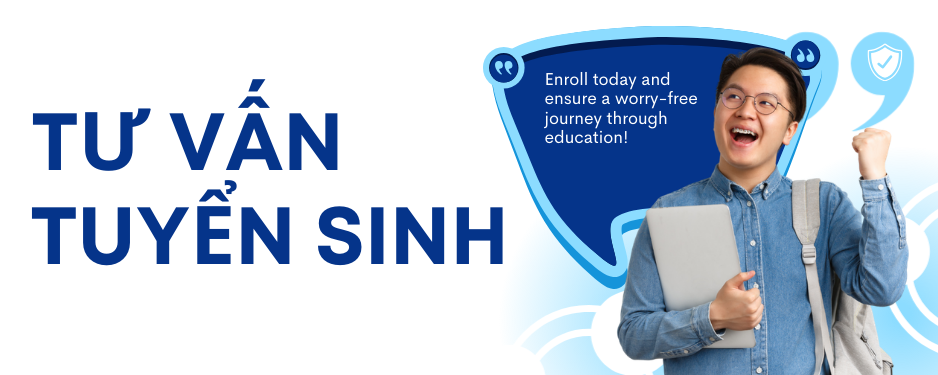 TƯ VẤN TUYỂN SINH

Enroll today and ensure a worry-free journey through education!